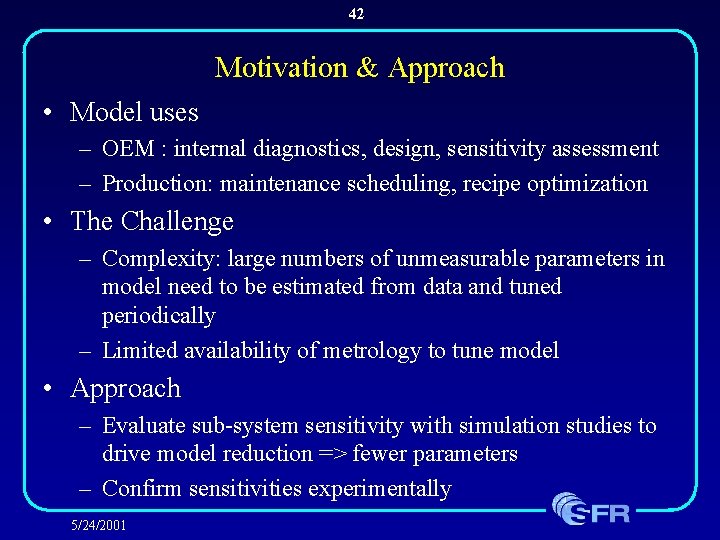 42

Motivation & Approach

• Model uses
– OEM : internal diagnostics, design, sensitivity assessment
– Production: maintenance scheduling, recipe optimization

• The Challenge
– Complexity: large numbers of unmeasurable parameters in model need to be estimated from data and tuned periodically
– Limited availability of metrology to tune model

• Approach
– Evaluate sub-system sensitivity with simulation studies to drive model reduction => fewer parameters
– Confirm sensitivities experimentally

5/24/2001

SFR